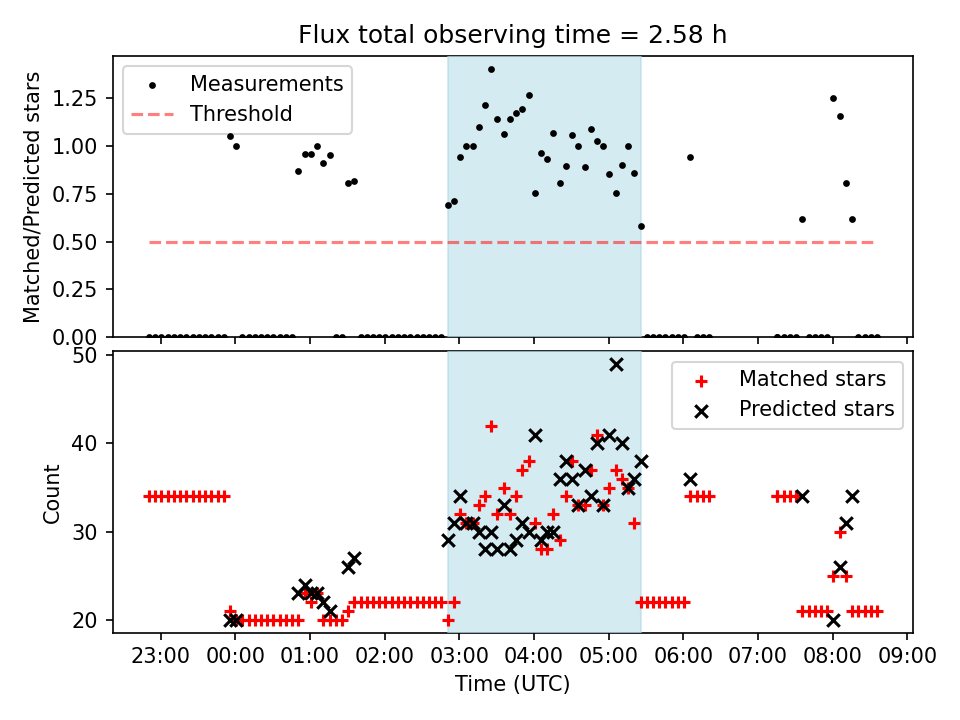 Flux total observing time = 2.58 h

Measurements
Threshold

Matched/Predicted stars

1.25
1.00
0.75
0.50
0.25
0.00

Matched stars
Predicted stars

Count

50
40
30
20

23:00
00:00
01:00
02:00
03:00
04:00
05:00
06:00
07:00
08:00
09:00

Time (UTC)